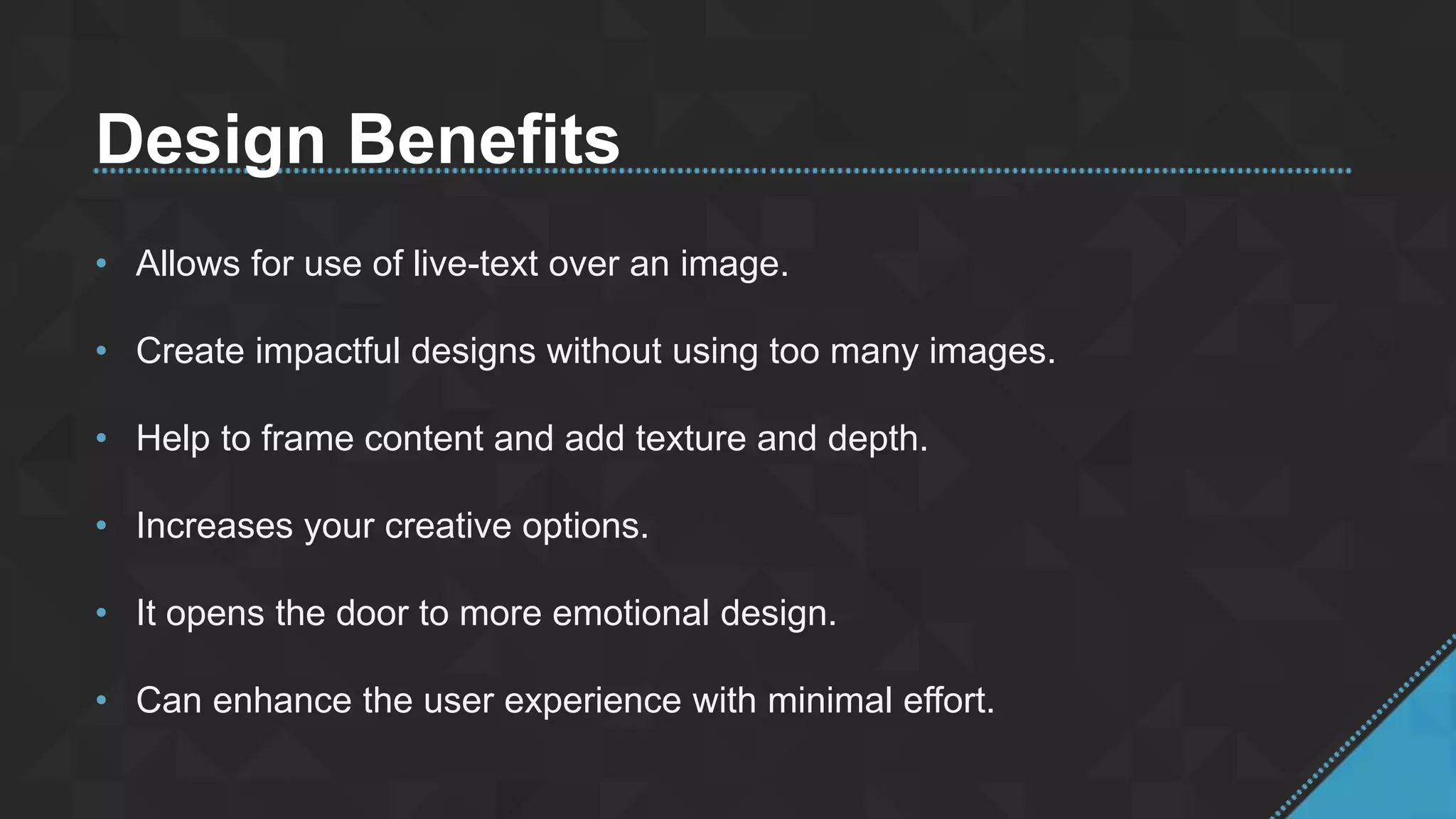 Design Benefits

• Allows for use of live-text over an image.

• Create impactful designs without using too many images.

• Help to frame content and add texture and depth.

• Increases your creative options.

• It opens the door to more emotional design.

• Can enhance the user experience with minimal effort.